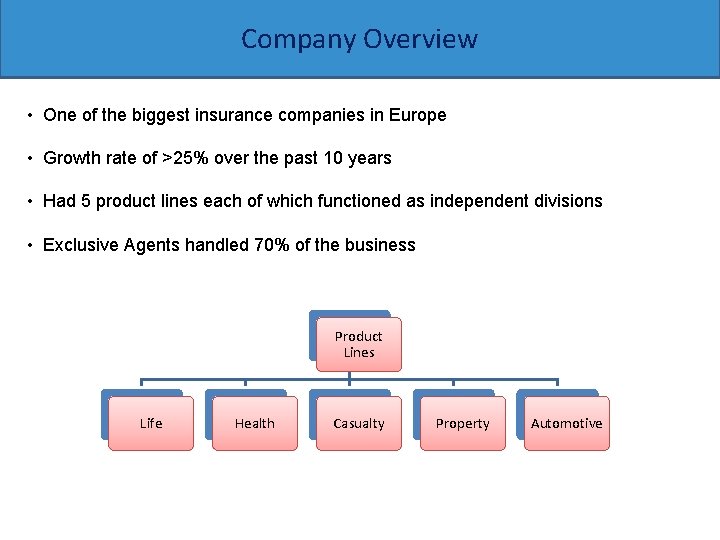 Company Overview

• One of the biggest insurance companies in Europe

• Growth rate of >25% over the past 10 years

• Had 5 product lines each of which functioned as independent divisions

• Exclusive Agents handled 70% of the business

Product Lines

Life

Health

Casualty

Property

Automotive